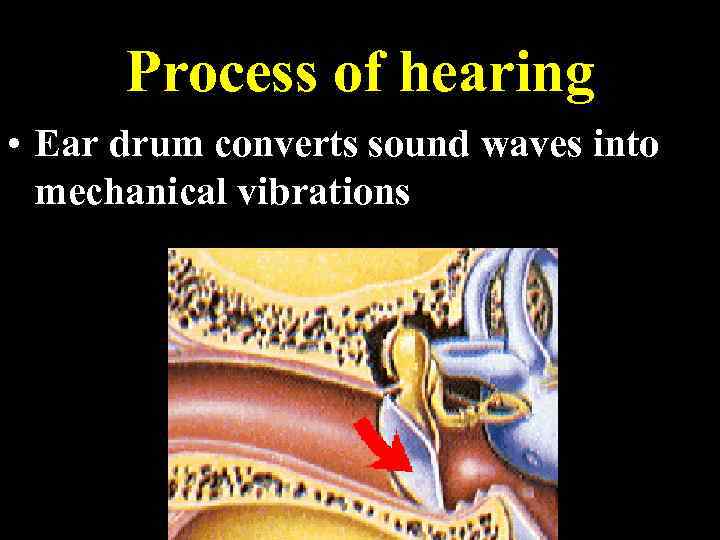 Process of hearing

• Ear drum converts sound waves into mechanical vibrations